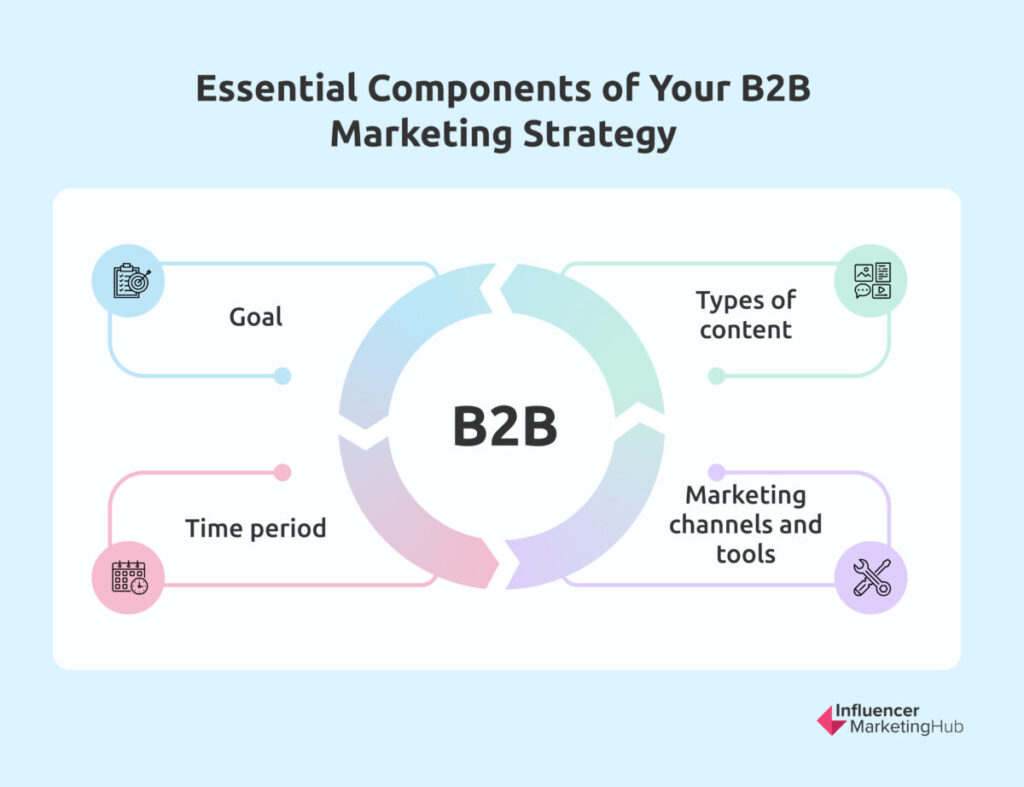 Essential Components of Your B2B Marketing Strategy

Goal

Types of content

B2B

Time period

Marketing channels and tools

Influencer MarketingHub